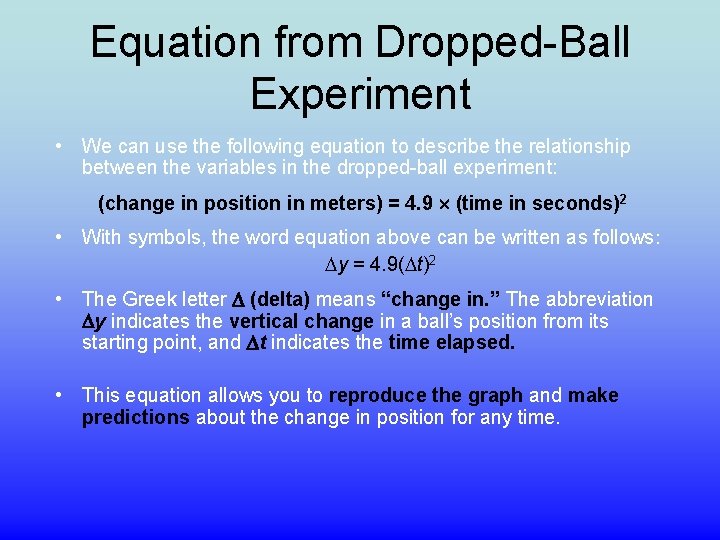 Equation from Dropped-Ball Experiment

• We can use the following equation to describe the relationship between the variables in the dropped-ball experiment:

(change in position in meters) = 4.9 $\times$ (time in seconds)$^2$

• With symbols, the word equation above can be written as follows:

$\Delta y = 4.9(\Delta t)^2$

• The Greek letter $\Delta$ (delta) means "change in." The abbreviation $\Delta y$ indicates the vertical change in a ball's position from its starting point, and $\Delta t$ indicates the time elapsed.

• This equation allows you to reproduce the graph and make predictions about the change in position for any time.